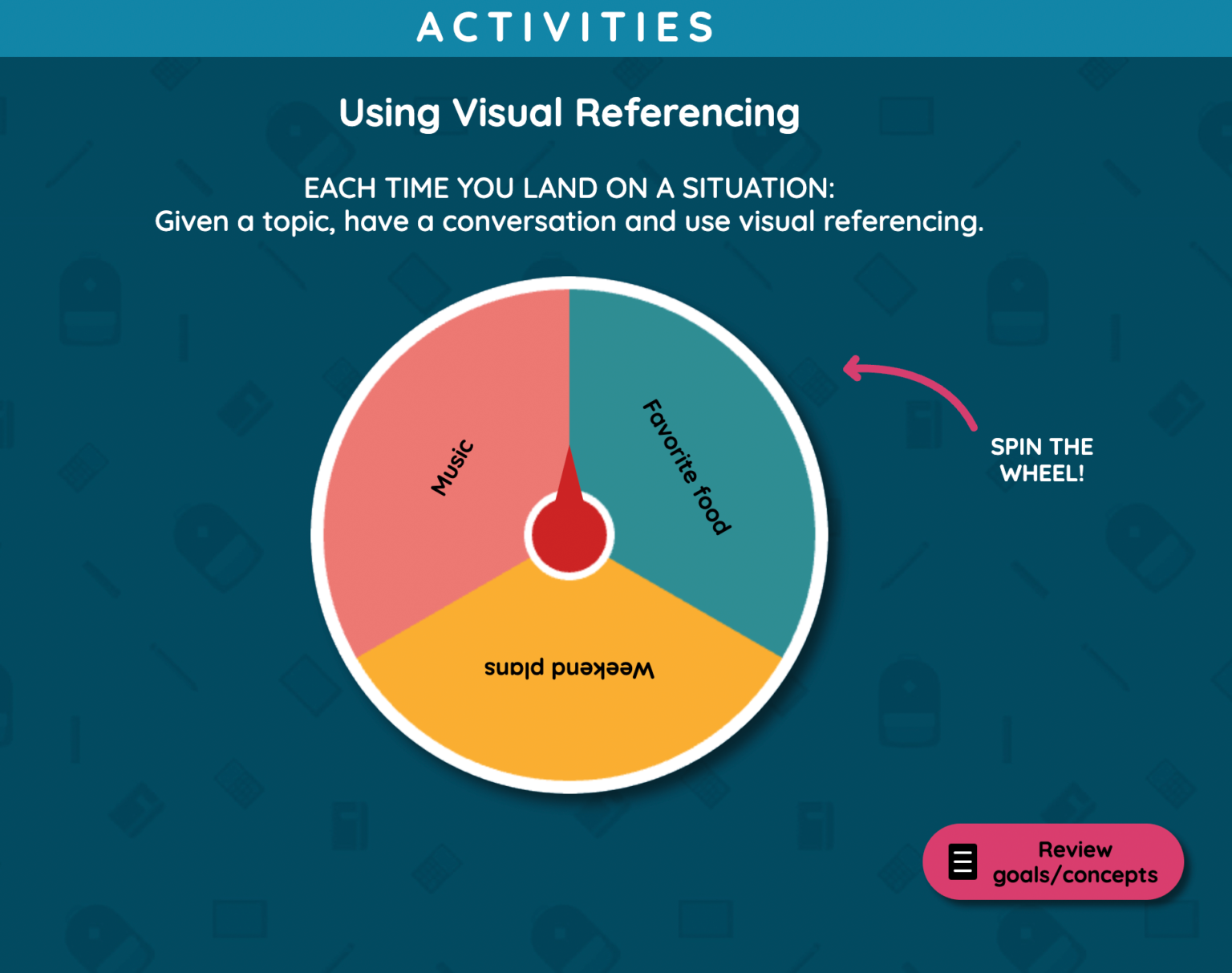 ACTIVITIES

Using Visual Referencing

EACH TIME YOU LAND ON A SITUATION:
Given a topic, have a conversation and use visual referencing.

Music

Favorite food

Weekend plans

SPIN THE WHEEL!

Review goals/concepts